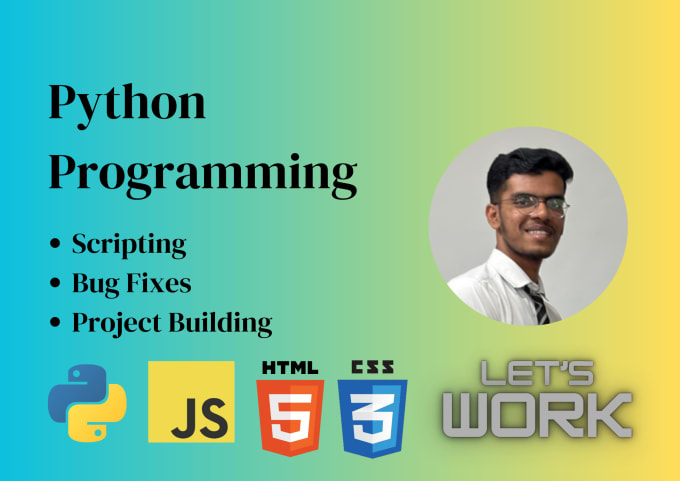 Python Programming

• Scripting
• Bug Fixes
• Project Building

JS

HTML 5

CSS 3

LET'S WORK